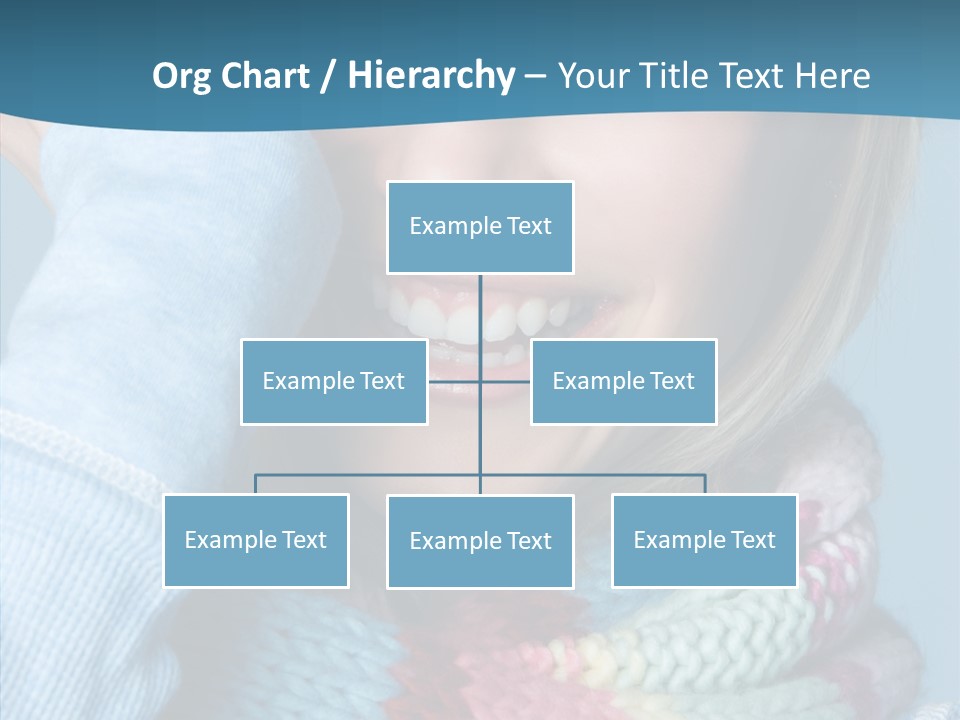 Org Chart / Hierarchy – Your Title Text Here

Example Text

Example Text

Example Text

Example Text

Example Text

Example Text